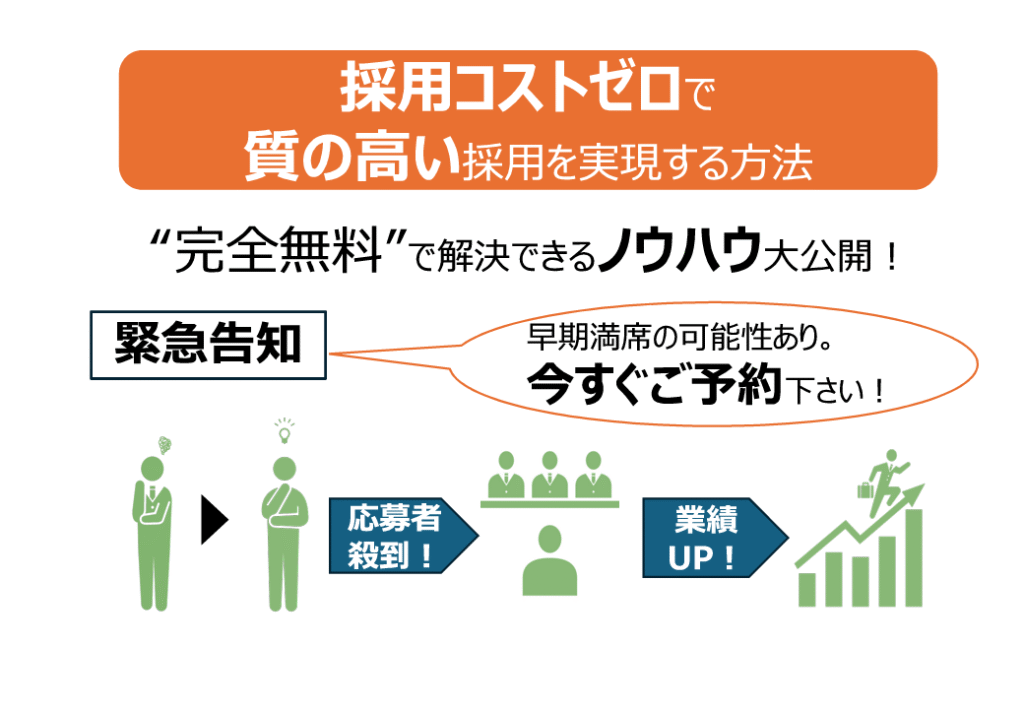 採用コストゼロで
質の高い採用を実現する方法

“完全無料”で解決できるノウハウ大公開！

緊急告知

早期満席の可能性あり。
今すぐご予約下さい！

応募者殺到！

業績UP！